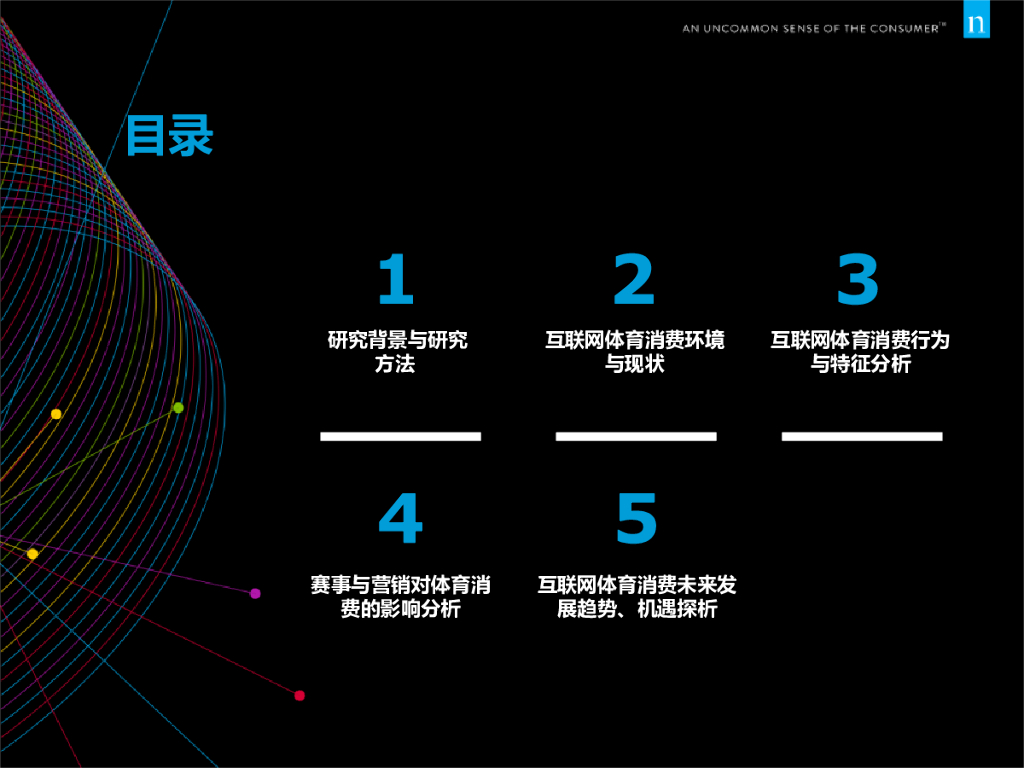 AN UNCOMMON SENSE OF THE CONSUMER™

n

目录

1

研究背景与研究方法

2

互联网体育消费环境与现状

3

互联网体育消费行为与特征分析

4

赛事与营销对体育消费的影响分析

5

互联网体育消费未来发展趋势、机遇探析